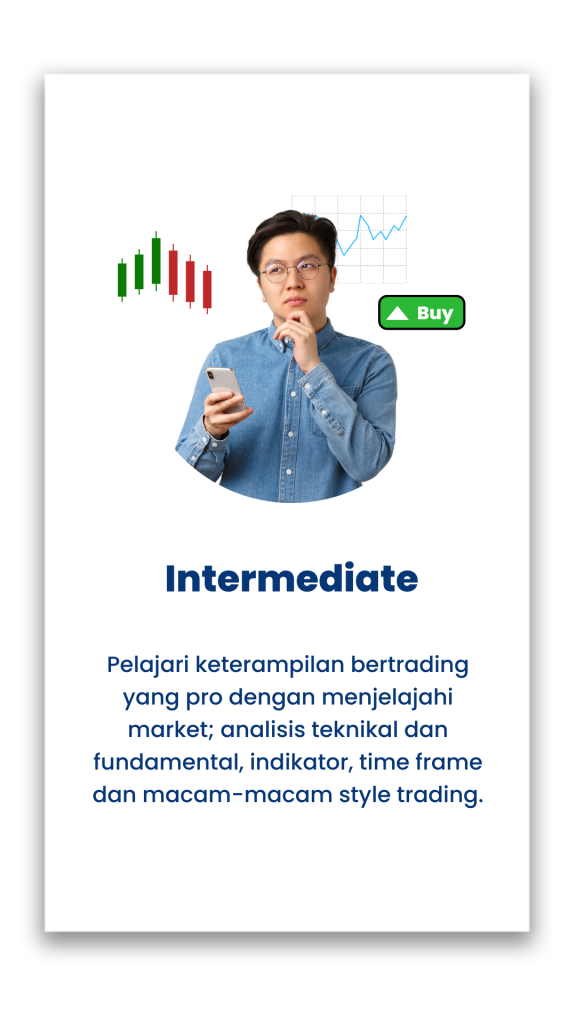 Buy

Intermediate

Pelajari keterampilan bertrading yang pro dengan menjelajahi market; analisis teknikal dan fundamental, indikator, time frame dan macam-macam style trading.